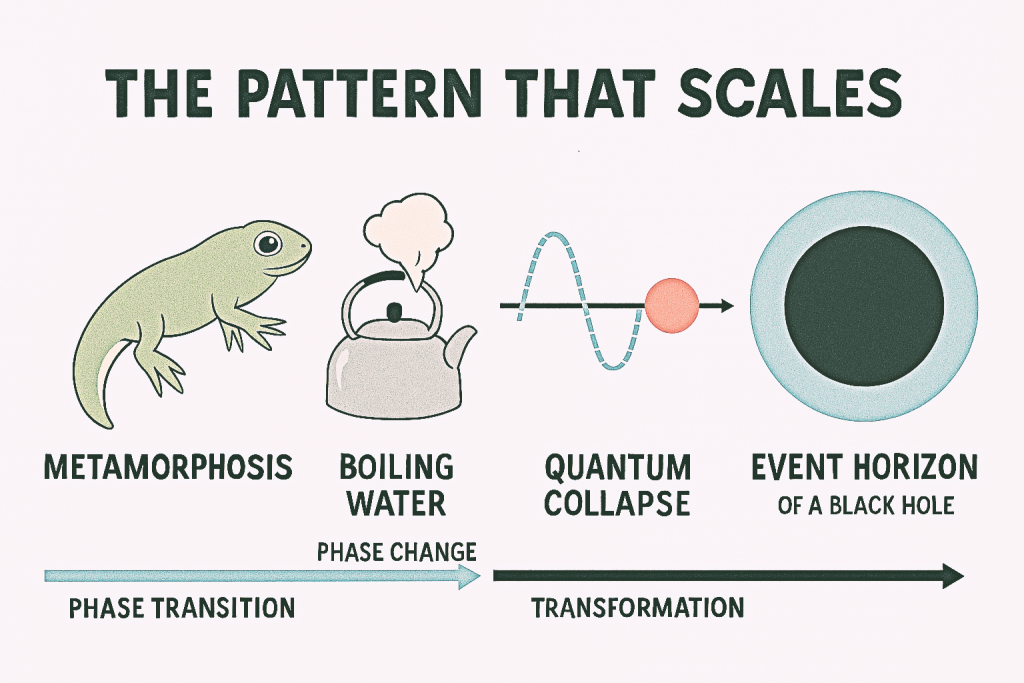 THE PATTERN THAT SCALES

METAMORPHOSIS

BOILING WATER

QUANTUM COLLAPSE

EVENT HORIZON OF A BLACK HOLE

PHASE CHANGE

PHASE TRANSITION

TRANSFORMATION